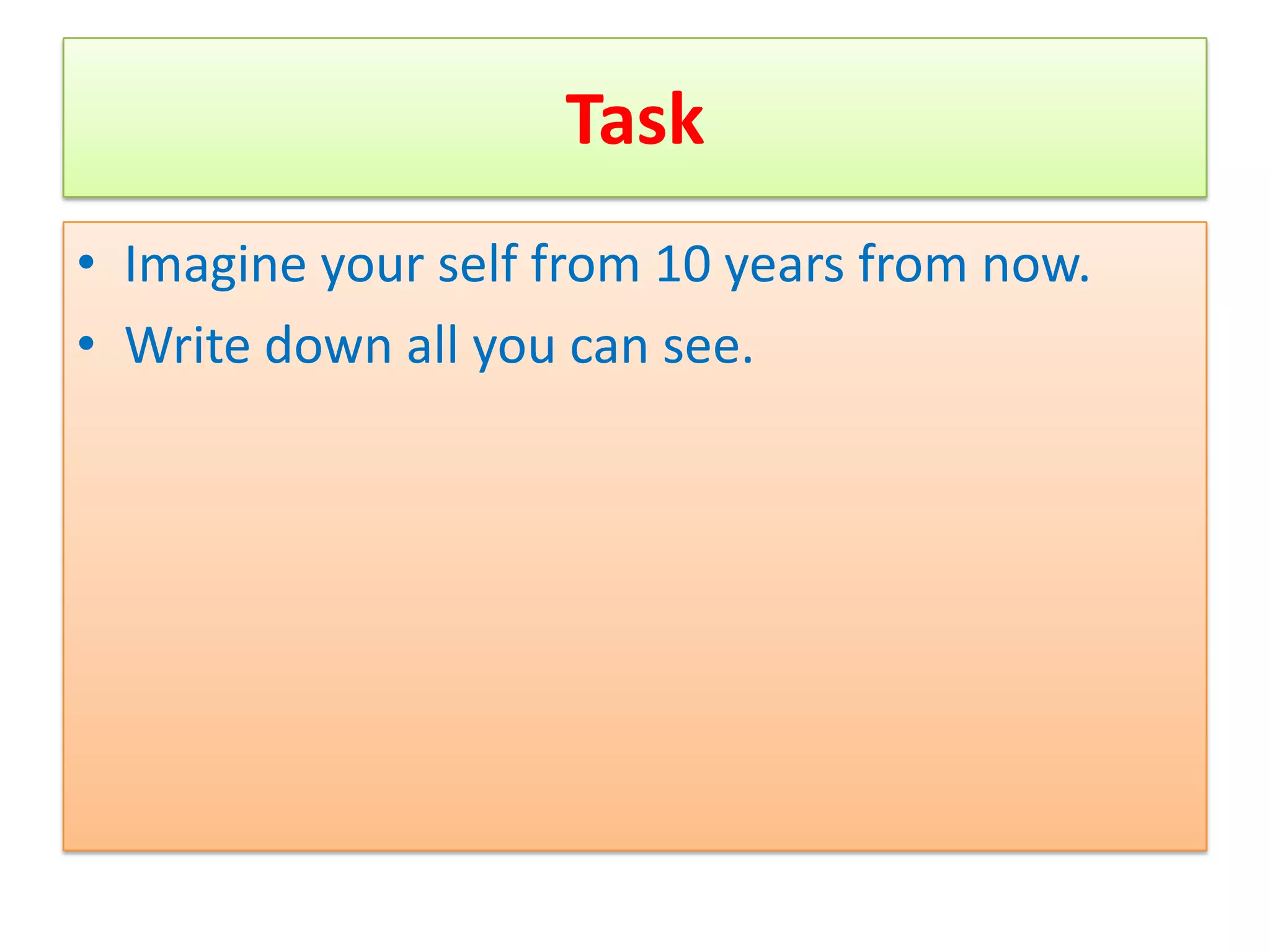 Task

• Imagine your self from 10 years from now.
• Write down all you can see.